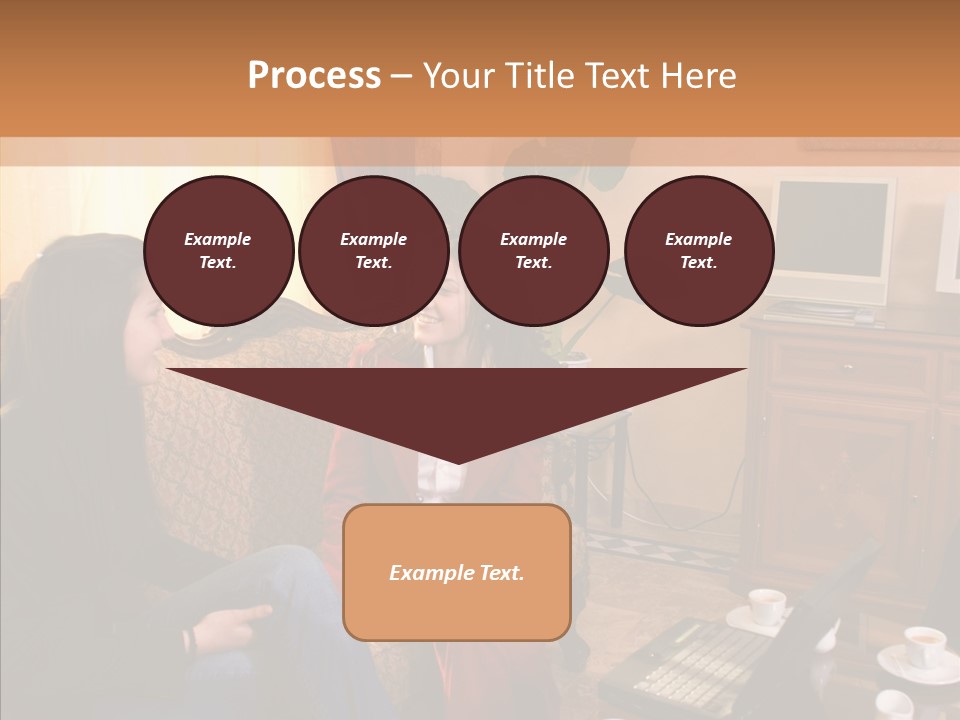 Process – Your Title Text Here

Example Text.

Example Text.

Example Text.

Example Text.

Example Text.